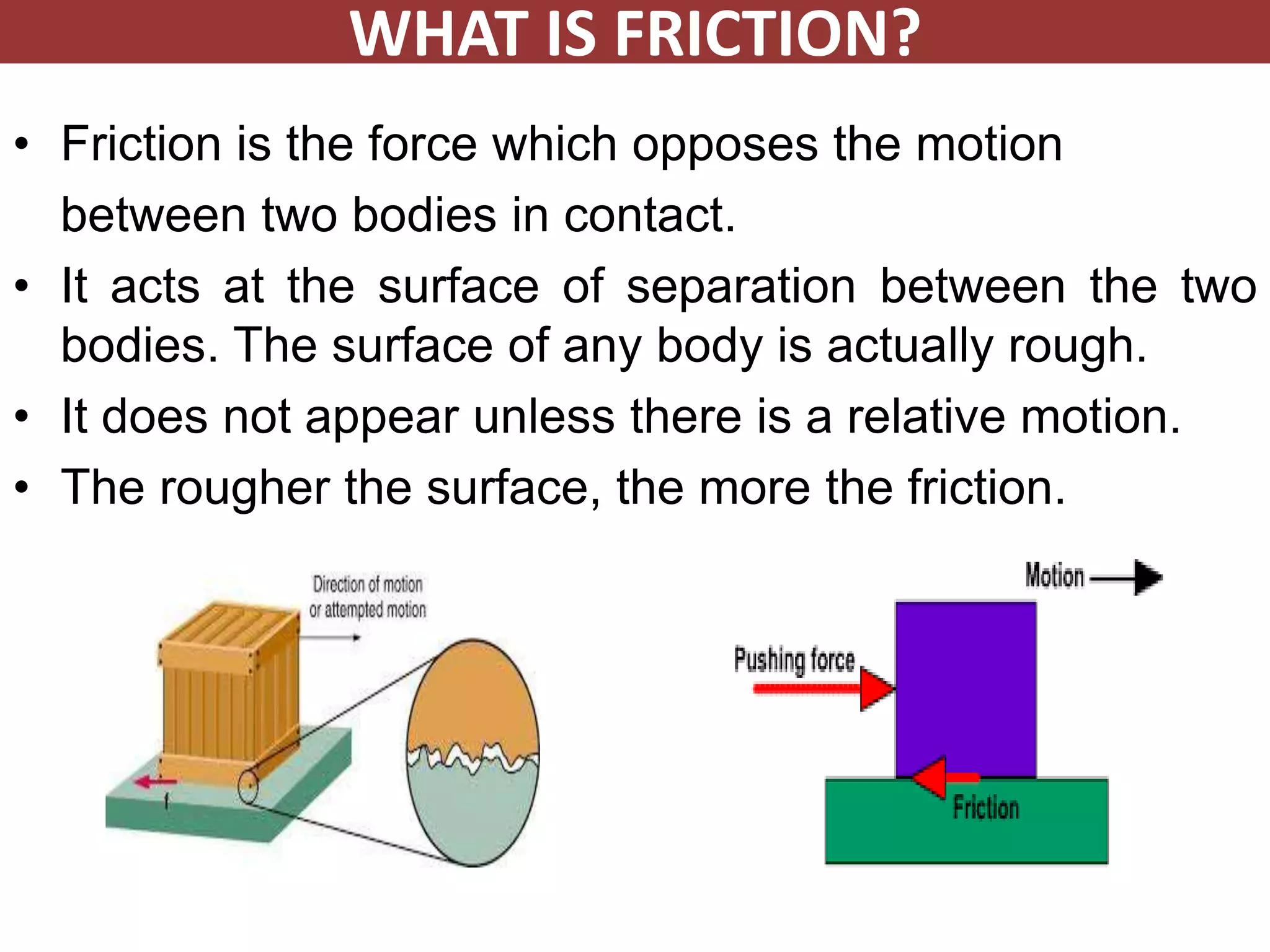 WHAT IS FRICTION?

• Friction is the force which opposes the motion between two bodies in contact.
• It acts at the surface of separation between the two bodies. The surface of any body is actually rough.
• It does not appear unless there is a relative motion.
• The rougher the surface, the more the friction.

Direction of motion or attempted motion

f

Motion

Pushing force

Friction